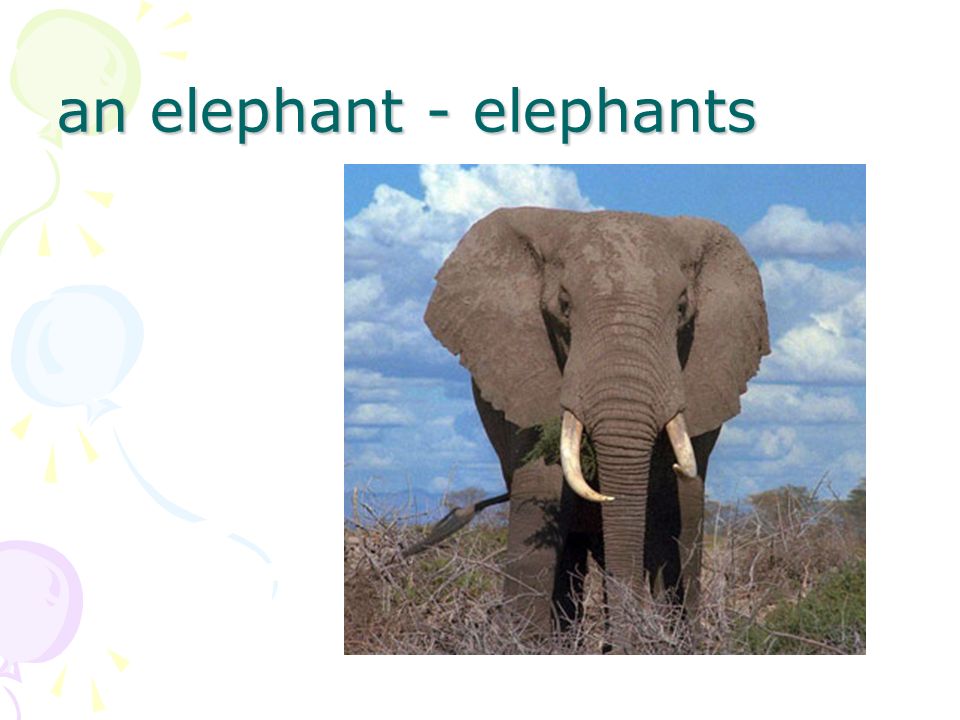 an elephant - elephants